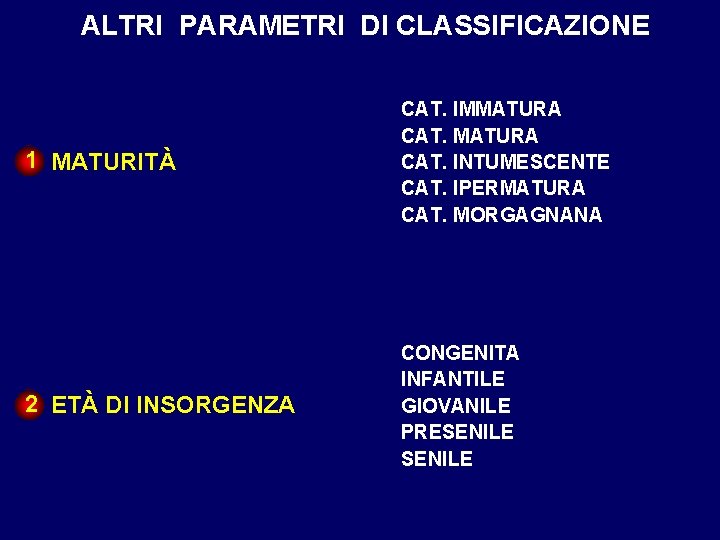 ALTRI PARAMETRI DI CLASSIFICAZIONE

1 MATURITÀ

CAT. IMMATURA
CAT. MATURA
CAT. INTUMESCENTE
CAT. IPERMATURA
CAT. MORGAGNANA

2 ETÀ DI INSORGENZA

CONGENITA
INFANTILE
GIOVANILE
PRESENILE
SENILE